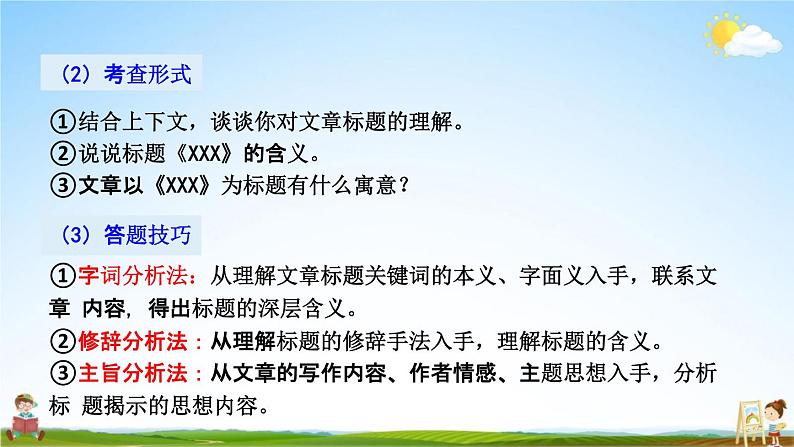 （2）考查形式

①结合上下文，谈谈你对文章标题的理解。
②说说标题《XXX》的含义。
③文章以《XXX》为标题有什么寓意？

（3）答题技巧

①字词分析法：从理解文章标题关键词的本义、字面义入手，联系文章 内容，得出标题的深层含义。
②修辞分析法：从理解标题的修辞手法入手，理解标题的含义。
③主旨分析法：从文章的写作内容、作者情感、主题思想入手，分析标 题揭示的思想内容。